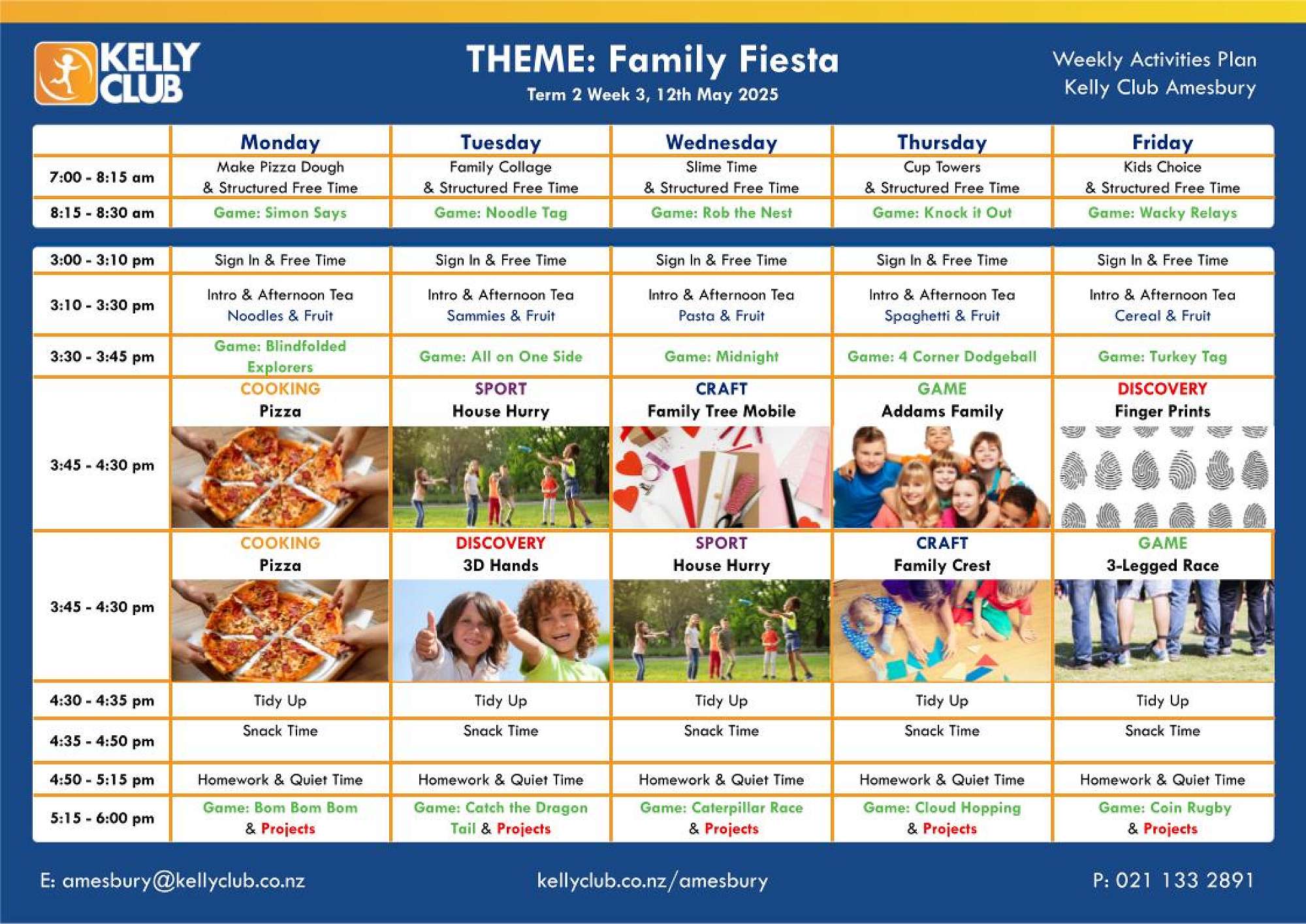 KELLY CLUB

THEME: Family Fiesta
Term 2 Week 3, 12th May 2025

Weekly Activities Plan
Kelly Club Amesbury

| | Monday | Tuesday | Wednesday | Thursday | Friday |
|---|---|---|---|---|---|
| 7:00 - 8:15 am | Make Pizza Dough & Structured Free Time | Family Collage & Structured Free Time | Slime Time & Structured Free Time | Cup Towers & Structured Free Time | Kids Choice & Structured Free Time |
| 8:15 - 8:30 am | Game: Simon Says | Game: Noodle Tag | Game: Rob the Nest | Game: Knock it Out | Game: Wacky Relays |

| | | | | | |
|---|---|---|---|---|---|
| 3:00 - 3:10 pm | Sign In & Free Time | Sign In & Free Time | Sign In & Free Time | Sign In & Free Time | Sign In & Free Time |
| 3:10 - 3:30 pm | Intro & Afternoon Tea Noodles & Fruit | Intro & Afternoon Tea Sammies & Fruit | Intro & Afternoon Tea Pasta & Fruit | Intro & Afternoon Tea Spaghetti & Fruit | Intro & Afternoon Tea Cereal & Fruit |
| 3:30 - 3:45 pm | Game: Blindfolded Explorers | Game: All on One Side | Game: Midnight | Game: 4 Corner Dodgeball | Game: Turkey Tag |
| 3:45 - 4:30 pm | COOKING Pizza | SPORT House Hurry | CRAFT Family Tree Mobile | GAME Addams Family | DISCOVERY Finger Prints |
| 3:45 - 4:30 pm | COOKING Pizza | DISCOVERY 3D Hands | SPORT House Hurry | CRAFT Family Crest | GAME 3-Legged Race |
| 4:30 - 4:35 pm | Tidy Up | Tidy Up | Tidy Up | Tidy Up | Tidy Up |
| 4:35 - 4:50 pm | Snack Time | Snack Time | Snack Time | Snack Time | Snack Time |
| 4:50 - 5:15 pm | Homework & Quiet Time | Homework & Quiet Time | Homework & Quiet Time | Homework & Quiet Time | Homework & Quiet Time |
| 5:15 - 6:00 pm | Game: Bom Bom Bom & Projects | Game: Catch the Dragon Tail & Projects | Game: Caterpillar Race & Projects | Game: Cloud Hopping & Projects | Game: Coin Rugby & Projects |

E: amesbury@kellyclub.co.nz
kellyclub.co.nz/amesbury
P: 021 133 2891